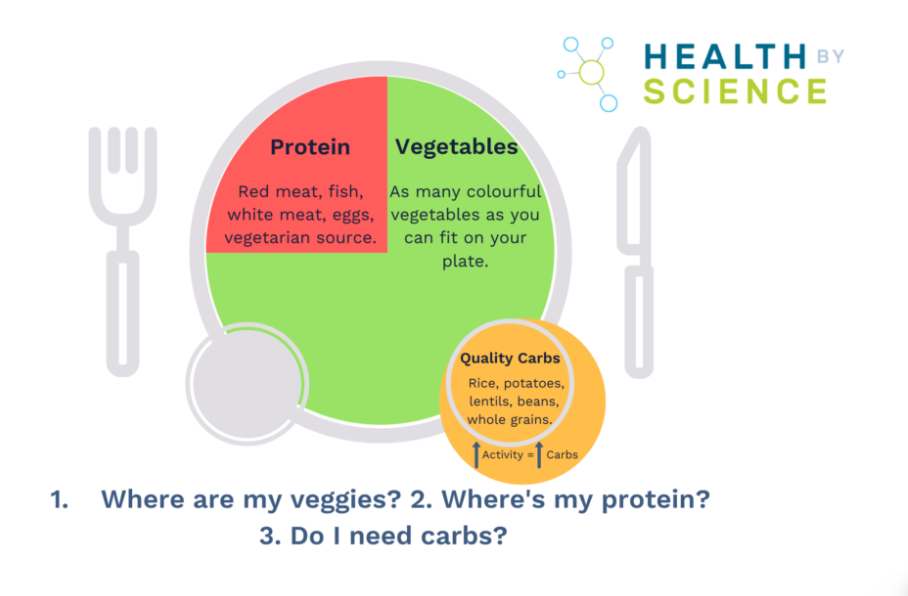 HEALTH BY SCIENCE

Protein

Red meat, fish, white meat, eggs, vegetarian source.

Vegetables

As many colourful vegetables as you can fit on your plate.

Quality Carbs

Rice, potatoes, lentils, beans, whole grains.

↑ Activity = ↑ Carbs

1. Where are my veggies? 2. Where's my protein? 3. Do I need carbs?